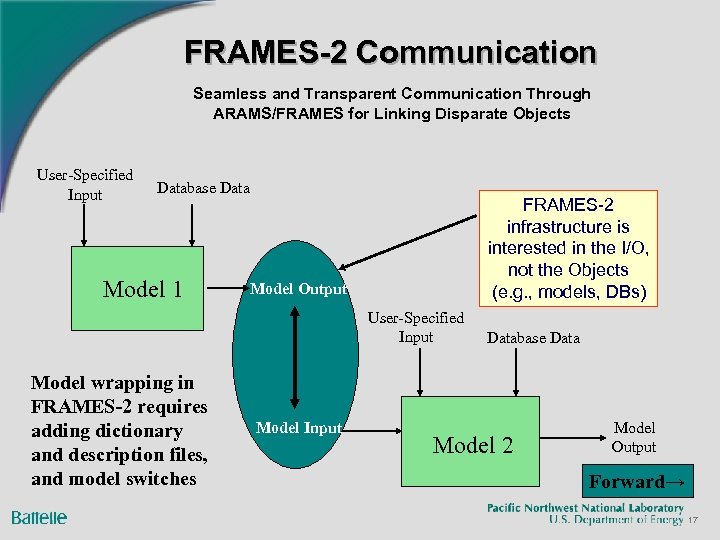 FRAMES-2 Communication

Seamless and Transparent Communication Through ARAMS/FRAMES for Linking Disparate Objects

User-Specified Input

Database Data

Model 1

Model Output

Model Input

FRAMES-2 infrastructure is interested in the I/O, not the Objects (e.g., models, DBs)

User-Specified Input

Database Data

Model 2

Model Output

Model wrapping in FRAMES-2 requires adding dictionary and description files, and model switches

Forward→

Battelle

Pacific Northwest National Laboratory
U.S. Department of Energy 17